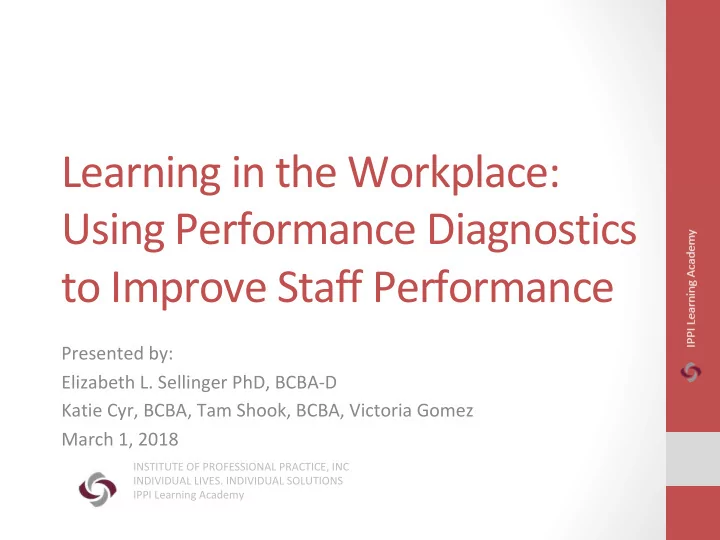 Learning in the Workplace: Using Performance Diagnostics to Improve Staff Performance

Presented by:
Elizabeth L. Sellinger PhD, BCBA-D
Katie Cyr, BCBA, Tam Shook, BCBA, Victoria Gomez
March 1, 2018

INSTITUTE OF PROFESSIONAL PRACTICE, INC
INDIVIDUAL LIVES. INDIVIDUAL SOLUTIONS
IPPI Learning Academy

IPPI Learning Academy